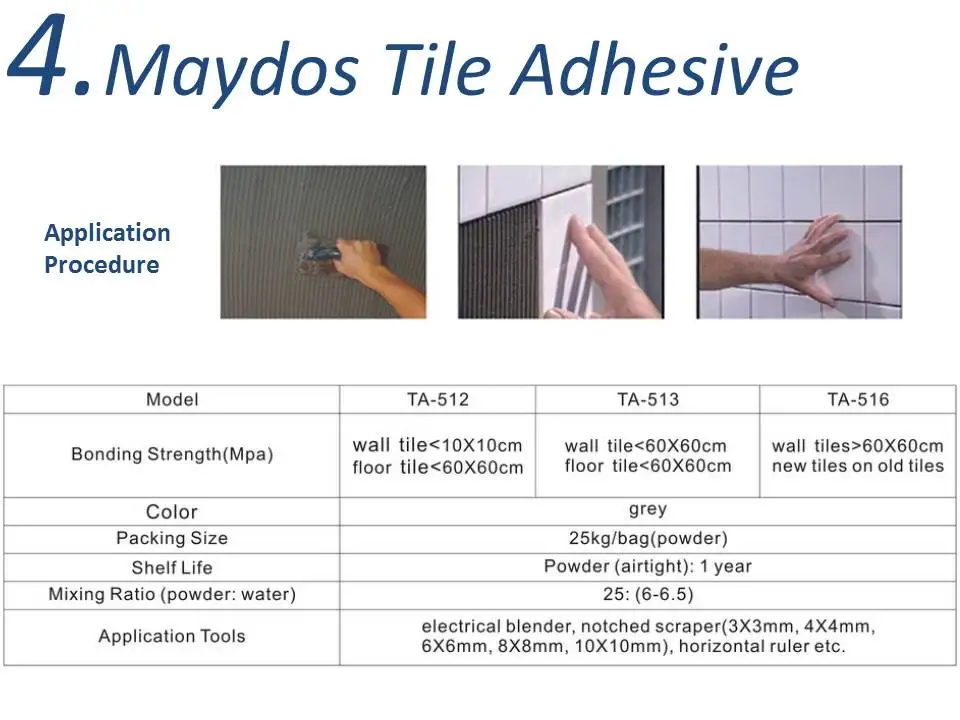 4. Maydos Tile Adhesive

Application Procedure

| Model | TA-512 | TA-513 | TA-516 |
|---|---|---|---|
| Bonding Strength(Mpa) | wall tile<10X10cm floor tile<60X60cm | wall tile<60X60cm floor tile<60X60cm | wall tiles>60X60cm new tiles on old tiles |
| Color | grey | | |
| Packing Size | 25kg/bag(powder) | | |
| Shelf Life | Powder (airtight): 1 year | | |
| Mixing Ratio (powder: water) | 25: (6-6.5) | | |
| Application Tools | electrical blender, notched scraper(3X3mm, 4X4mm, 6X6mm, 8X8mm, 10X10mm), horizontal ruler etc. | | |